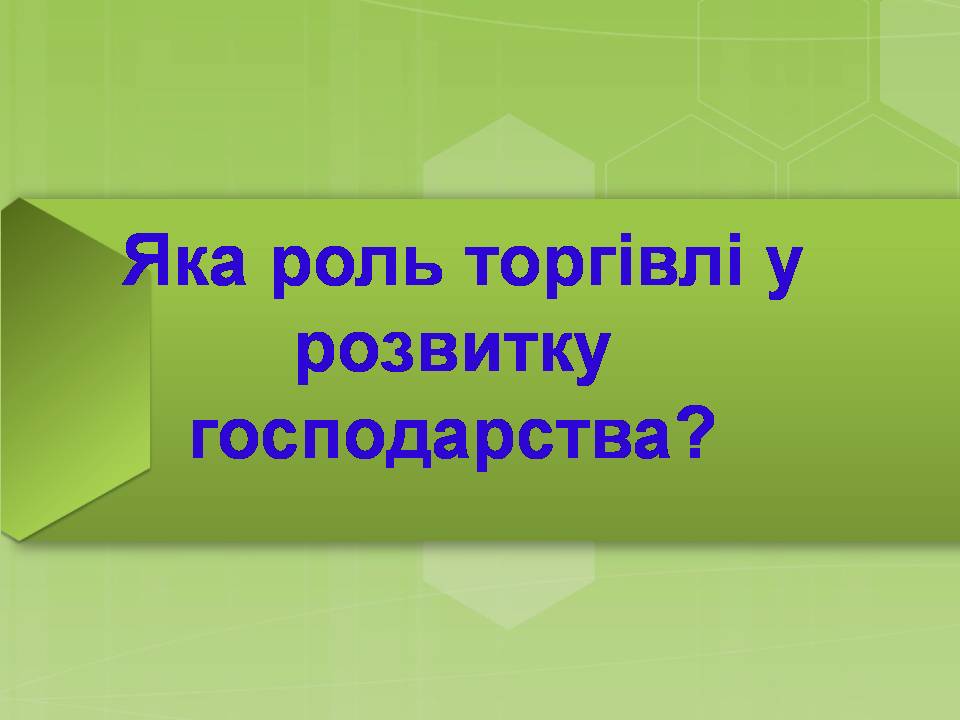 Яка роль торгівлі у розвитку господарства?